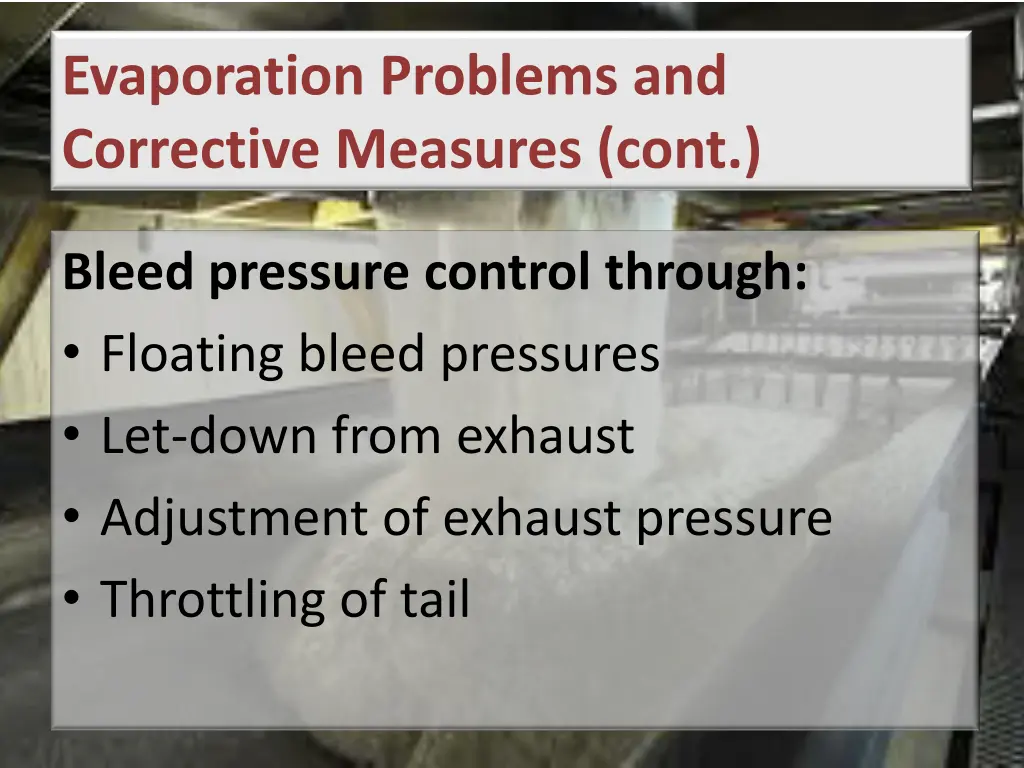 Evaporation Problems and Corrective Measures (cont.)

Bleed pressure control through:
• Floating bleed pressures
• Let-down from exhaust
• Adjustment of exhaust pressure
• Throttling of tail